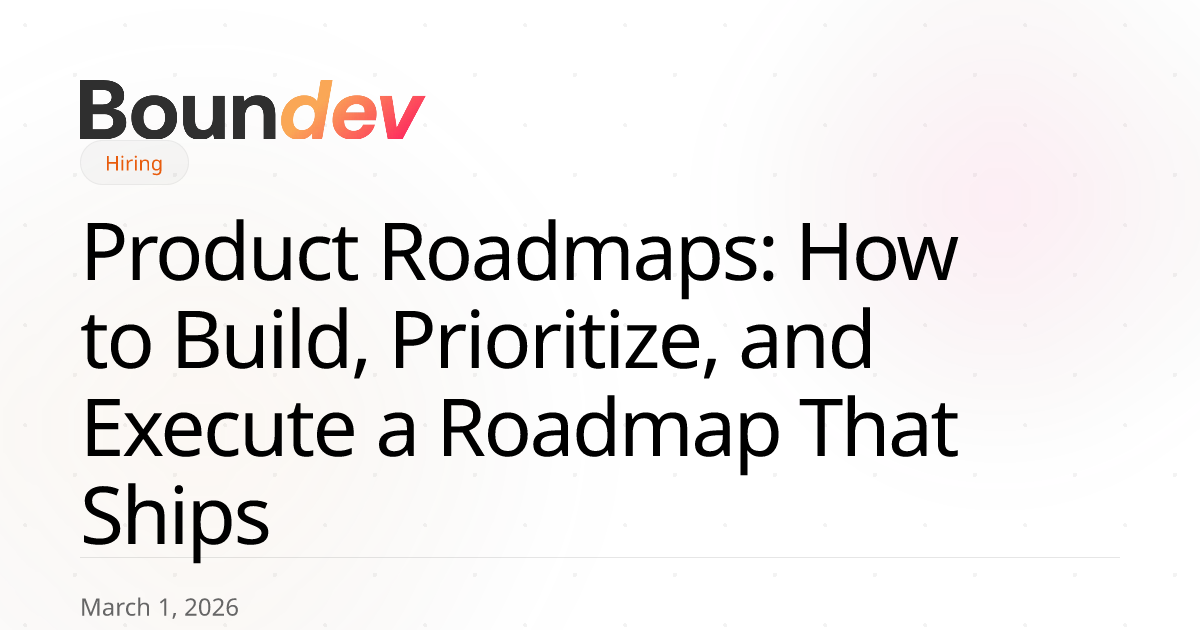 Boundev

Hiring

Product Roadmaps: How to Build, Prioritize, and Execute a Roadmap That Ships

March 1, 2026